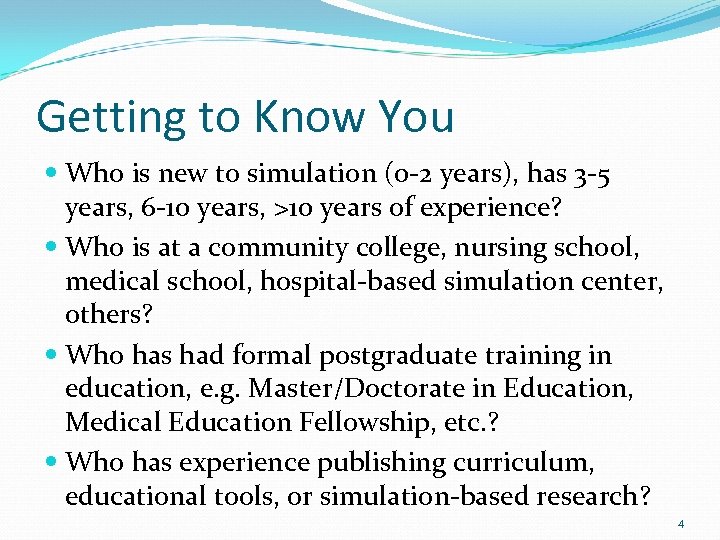 Getting to Know You

- Who is new to simulation (0-2 years), has 3-5 years, 6-10 years, >10 years of experience?
- Who is at a community college, nursing school, medical school, hospital-based simulation center, others?
- Who has had formal postgraduate training in education, e.g. Master/Doctorate in Education, Medical Education Fellowship, etc.?
- Who has experience publishing curriculum, educational tools, or simulation-based research?

4